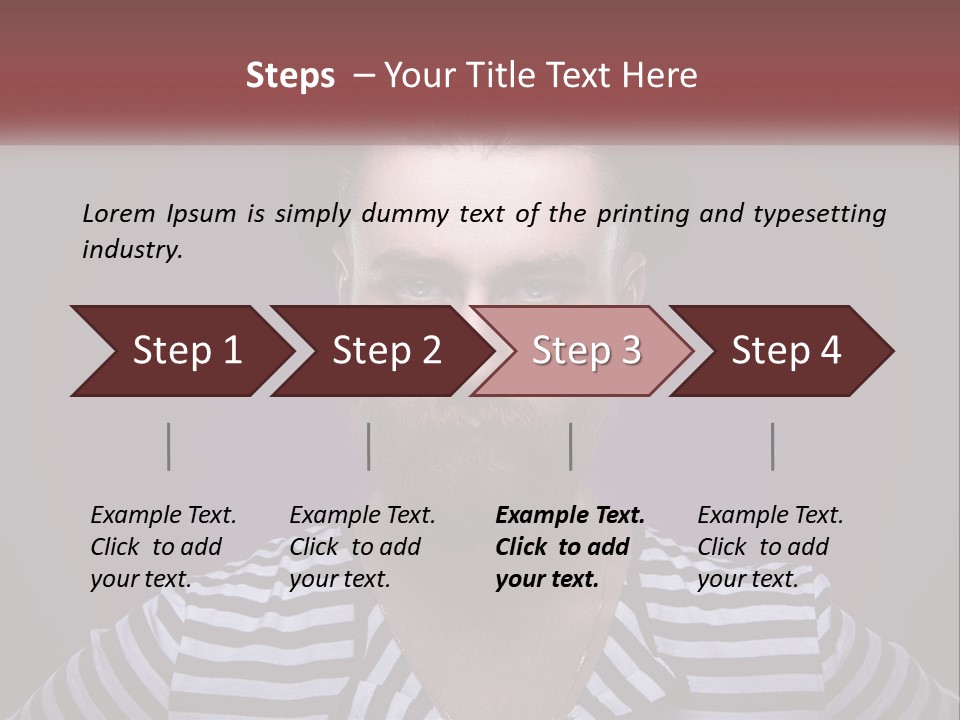 Steps – Your Title Text Here

Lorem Ipsum is simply dummy text of the printing and typesetting industry.

Step 1

Step 2

Step 3

Step 4

Example Text. Click to add your text.

Example Text. Click to add your text.

Example Text. Click to add your text.

Example Text. Click to add your text.